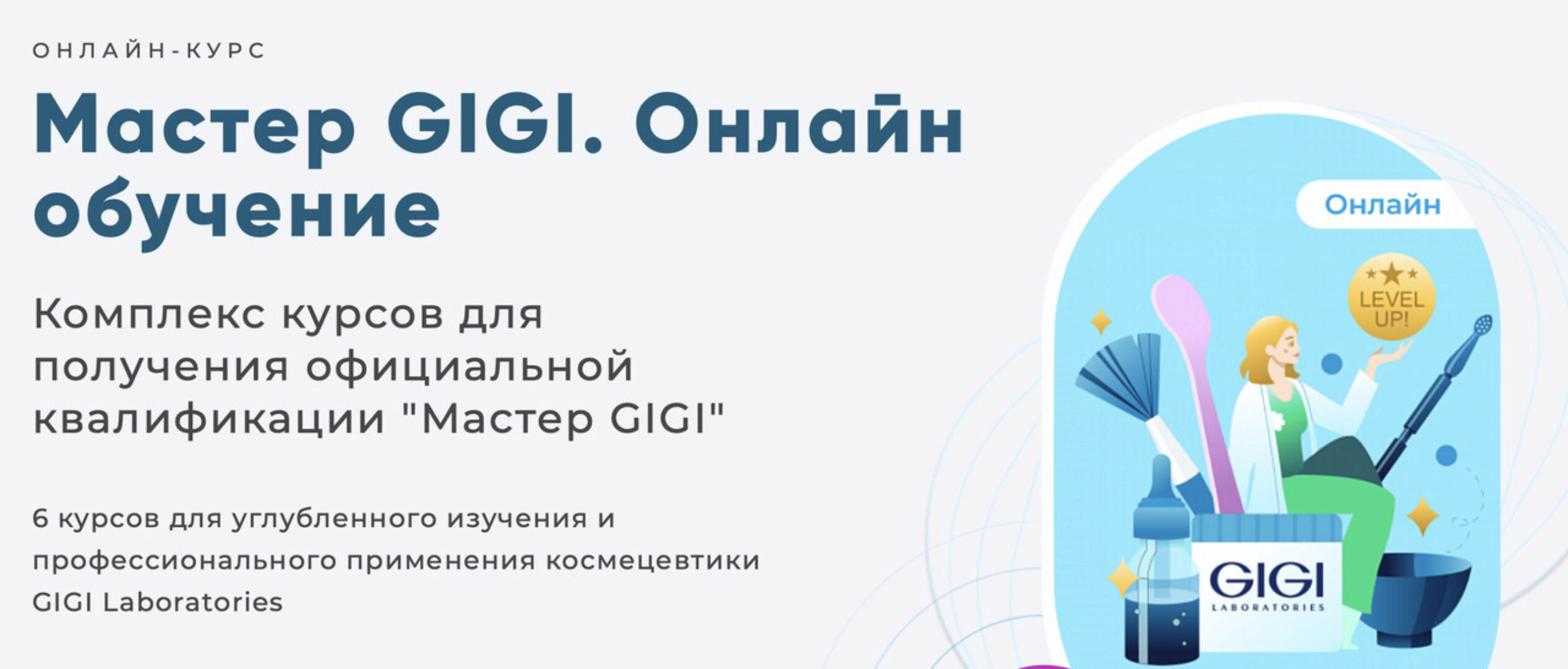 ОНЛАЙН-КУРС

Мастер GIGI. Онлайн обучение

Комплекс курсов для получения официальной квалификации "Мастер GIGI"

6 курсов для углубленного изучения и профессионального применения космецевтики GIGI Laboratories

Онлайн

LEVEL UP!

GIGI
LABORATORIES